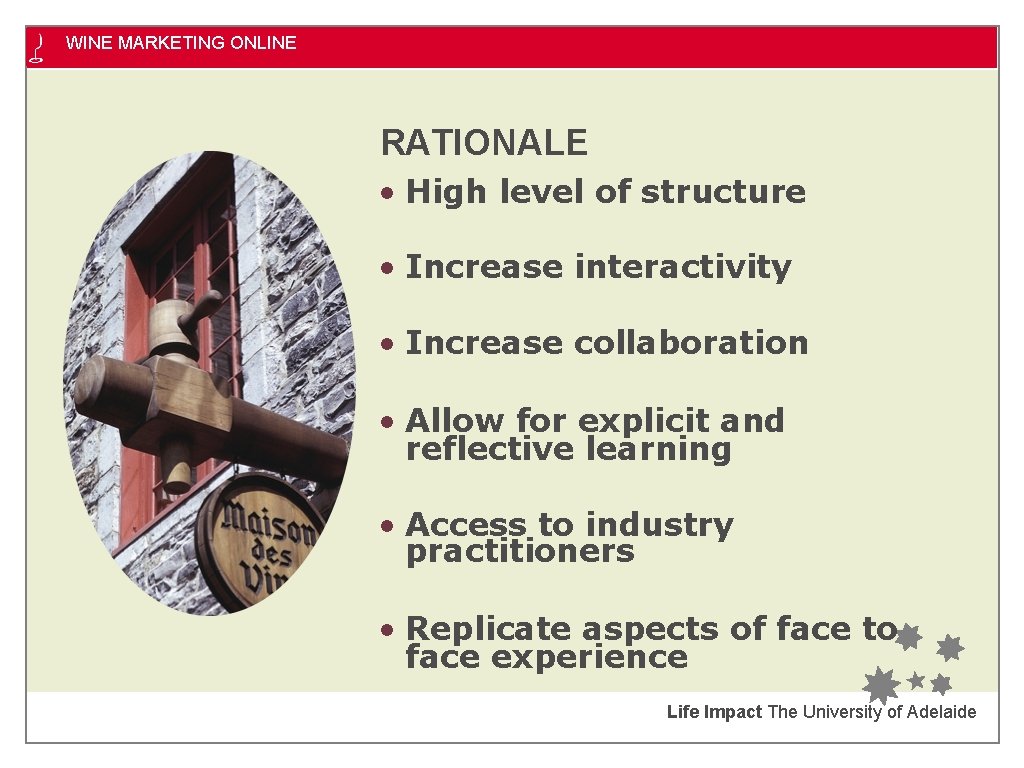 WINE MARKETING ONLINE

RATIONALE

• High level of structure

• Increase interactivity

• Increase collaboration

• Allow for explicit and reflective learning

• Access to industry practitioners

• Replicate aspects of face to face experience

Maison des Vin

Life Impact The University of Adelaide